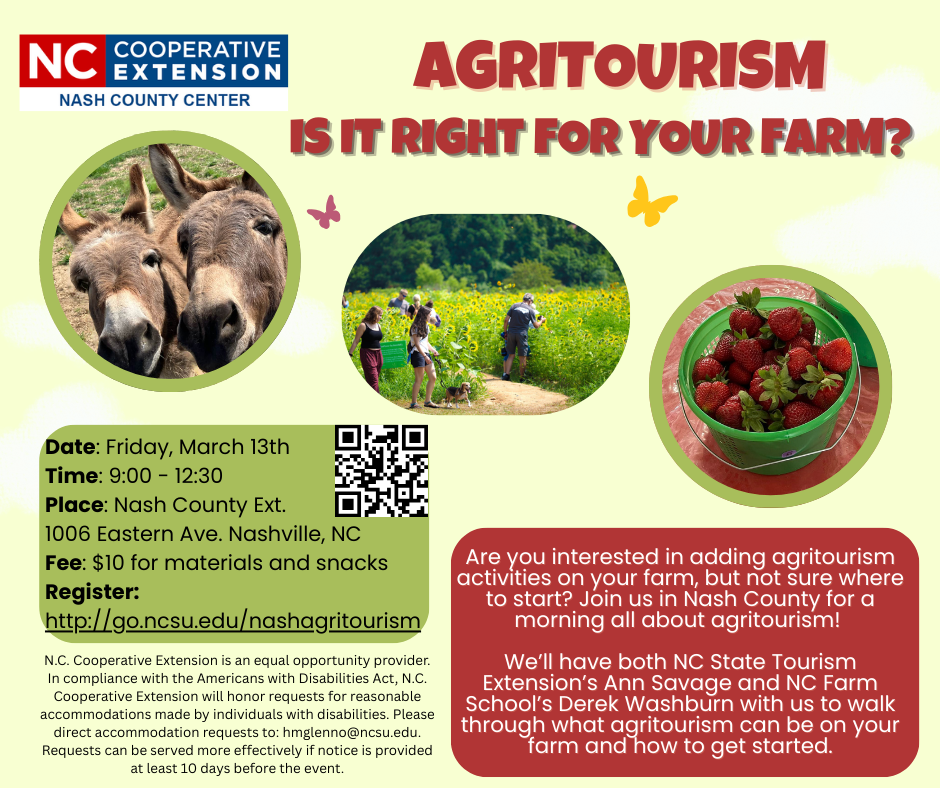 NC COOPERATIVE EXTENSION
NASH COUNTY CENTER

AGRITOURISM
IS IT RIGHT FOR YOUR FARM?

Date: Friday, March 13th
Time: 9:00 - 12:30
Place: Nash County Ext.
1006 Eastern Ave. Nashville, NC
Fee: $10 for materials and snacks
Register:
http://go.ncsu.edu/nashagritourism

N.C. Cooperative Extension is an equal opportunity provider. In compliance with the Americans with Disabilities Act, N.C. Cooperative Extension will honor requests for reasonable accommodations made by individuals with disabilities. Please direct accommodation requests to: hmglenno@ncsu.edu. Requests can be served more effectively if notice is provided at least 10 days before the event.

Are you interested in adding agritourism activities on your farm, but not sure where to start? Join us in Nash County for a morning all about agritourism!

We'll have both NC State Tourism Extension's Ann Savage and NC Farm School's Derek Washburn with us to walk through what agritourism can be on your farm and how to get started.